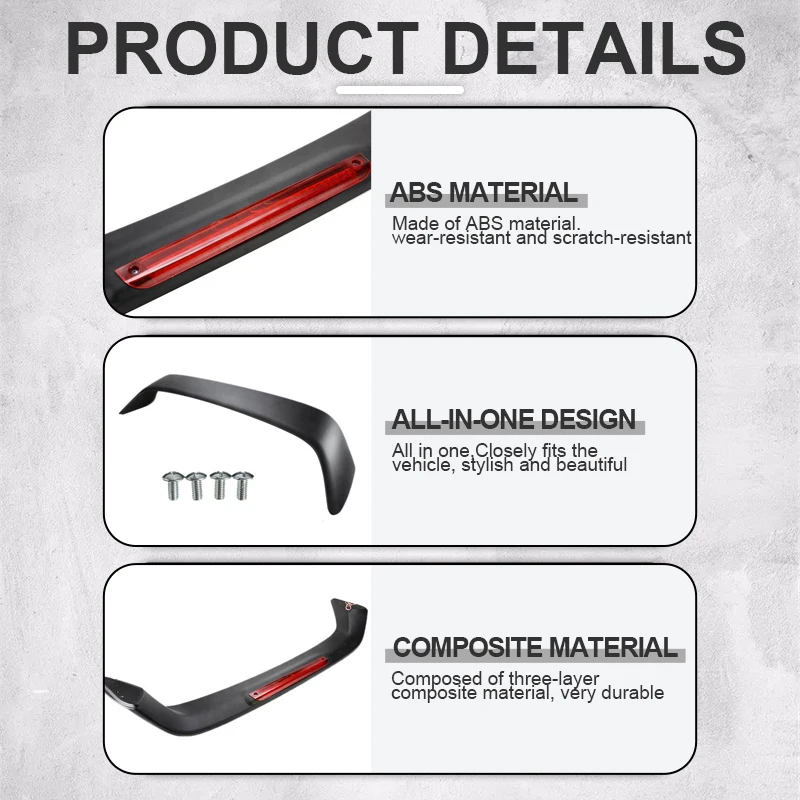 PRODUCT DETAILS

ABS MATERIAL

Made of ABS material. wear-resistant and scratch-resistant

ALL-IN-ONE DESIGN

All in one.Closely fits the vehicle, stylish and beautiful

COMPOSITE MATERIAL

Composed of three-layer composite material, very durable